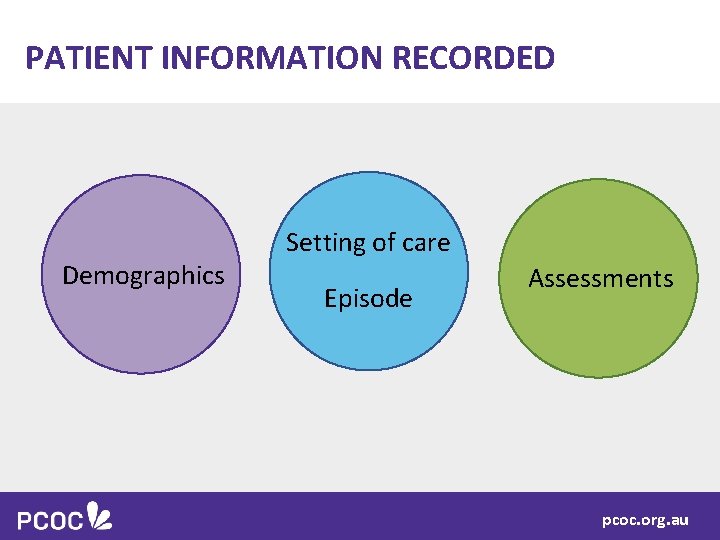 PATIENT INFORMATION RECORDED

Demographics

Setting of care

Episode

Assessments

PCOC

pcoc.org.au